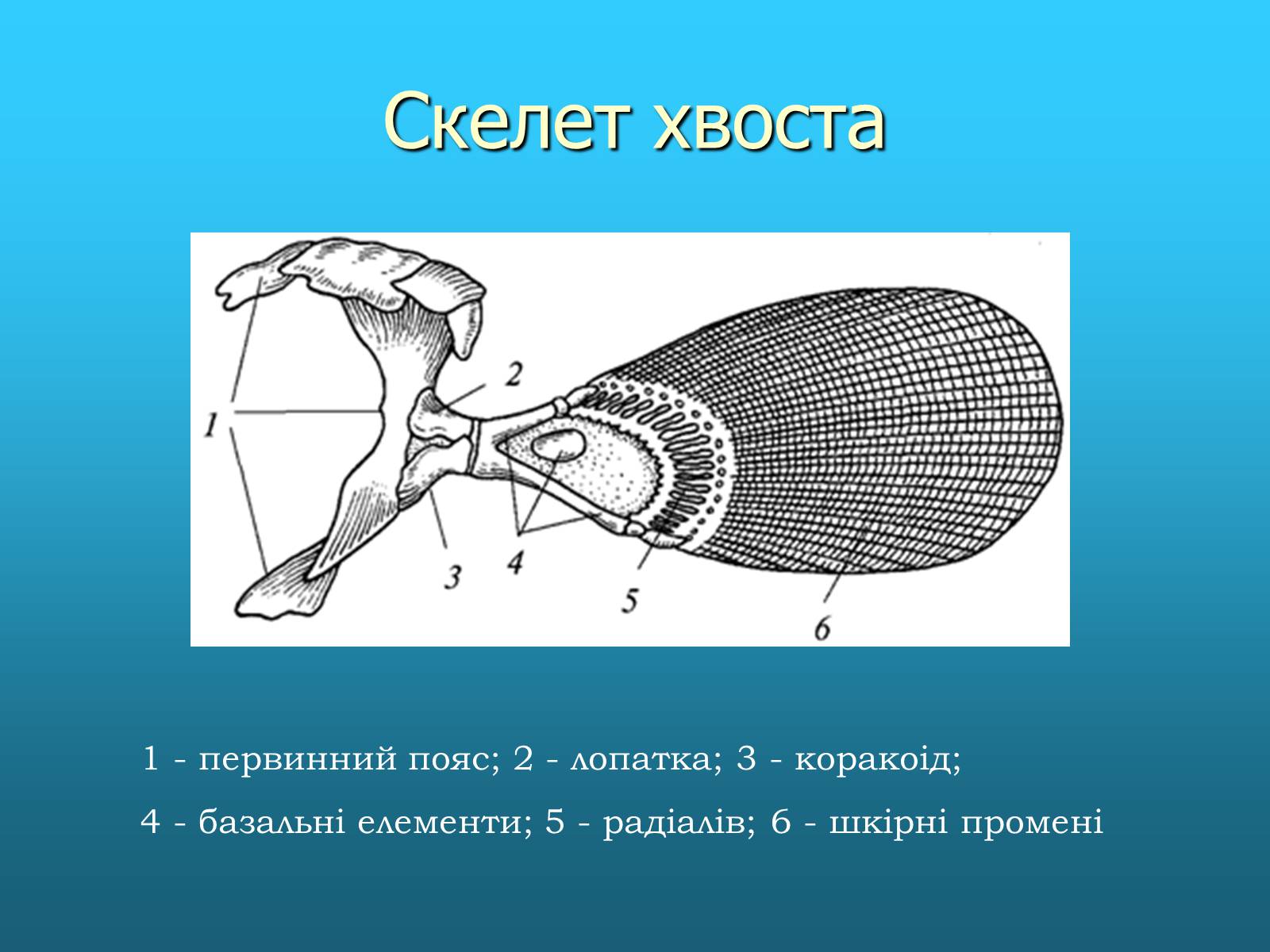 Скелет хвоста

1

2

3

4

5

6

1 - первинний пояс; 2 - лопатка; 3 - коракоід;

4 - базальні елементи; 5 - радіалів; 6 - шкірні промені